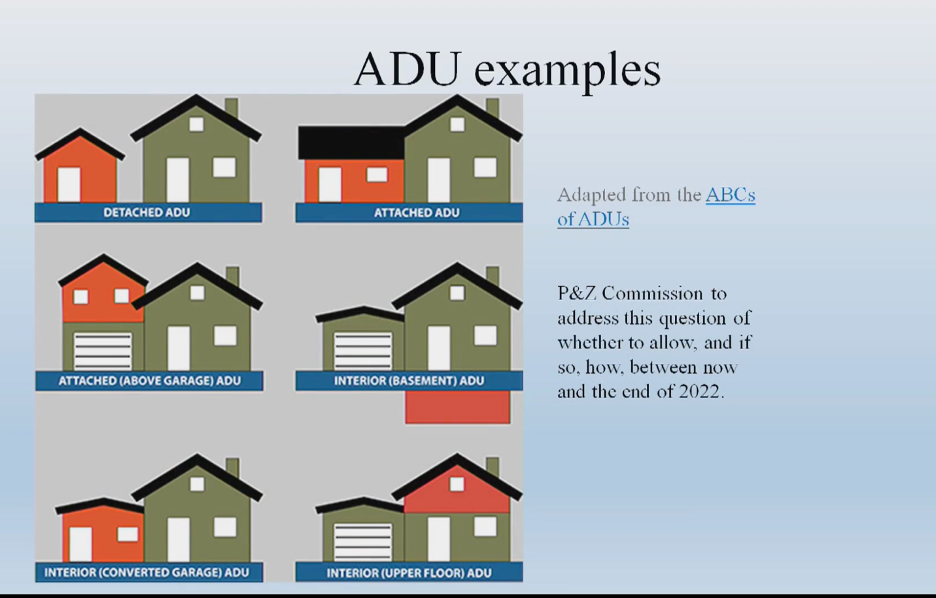 ADU examples

DETACHED ADU

ATTACHED ADU

ATTACHED (ABOVE GARAGE) ADU

INTERIOR (BASEMENT) ADU

INTERIOR (CONVERTED GARAGE) ADU

INTERIOR (UPPER FLOOR) ADU

Adapted from the ABCs of ADUs

P&Z Commission to address this question of whether to allow, and if so, how, between now and the end of 2022.